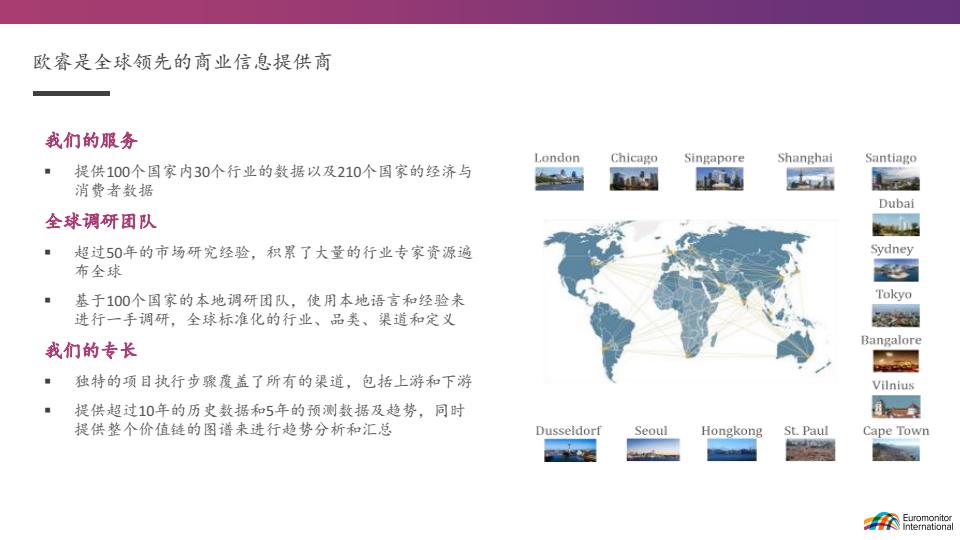 欧睿是全球领先的商业信息提供商

我们的服务

▪ 提供100个国家内30个行业的数据以及210个国家的经济与消费者数据

全球调研团队

▪ 超过50年的市场研究经验，积累了大量的行业专家资源遍布全球

▪ 基于100个国家的本地调研团队，使用本地语言和经验来进行一手调研，全球标准化的行业、品类、渠道和定义

我们的专长

▪ 独特的项目执行步骤覆盖了所有的渠道，包括上游和下游

▪ 提供超过10年的历史数据和5年的预测数据及趋势，同时提供整个价值链的图谱来进行趋势分析和汇总

London
Chicago
Singapore
Shanghai
Santiago
Dubai
Sydney
Tokyo
Bangalore
Vilnius
Dusseldorf
Seoul
Hongkong
St. Paul
Cape Town

Euromonitor International